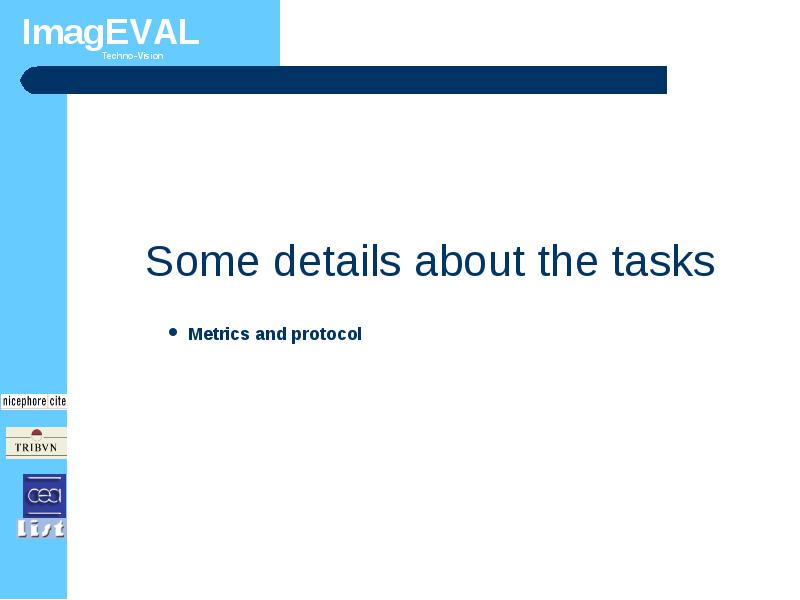 ImagEVAL
Techno-Vision

Some details about the tasks

• Metrics and protocol

nicephore cite

TRIBVN

cea

List